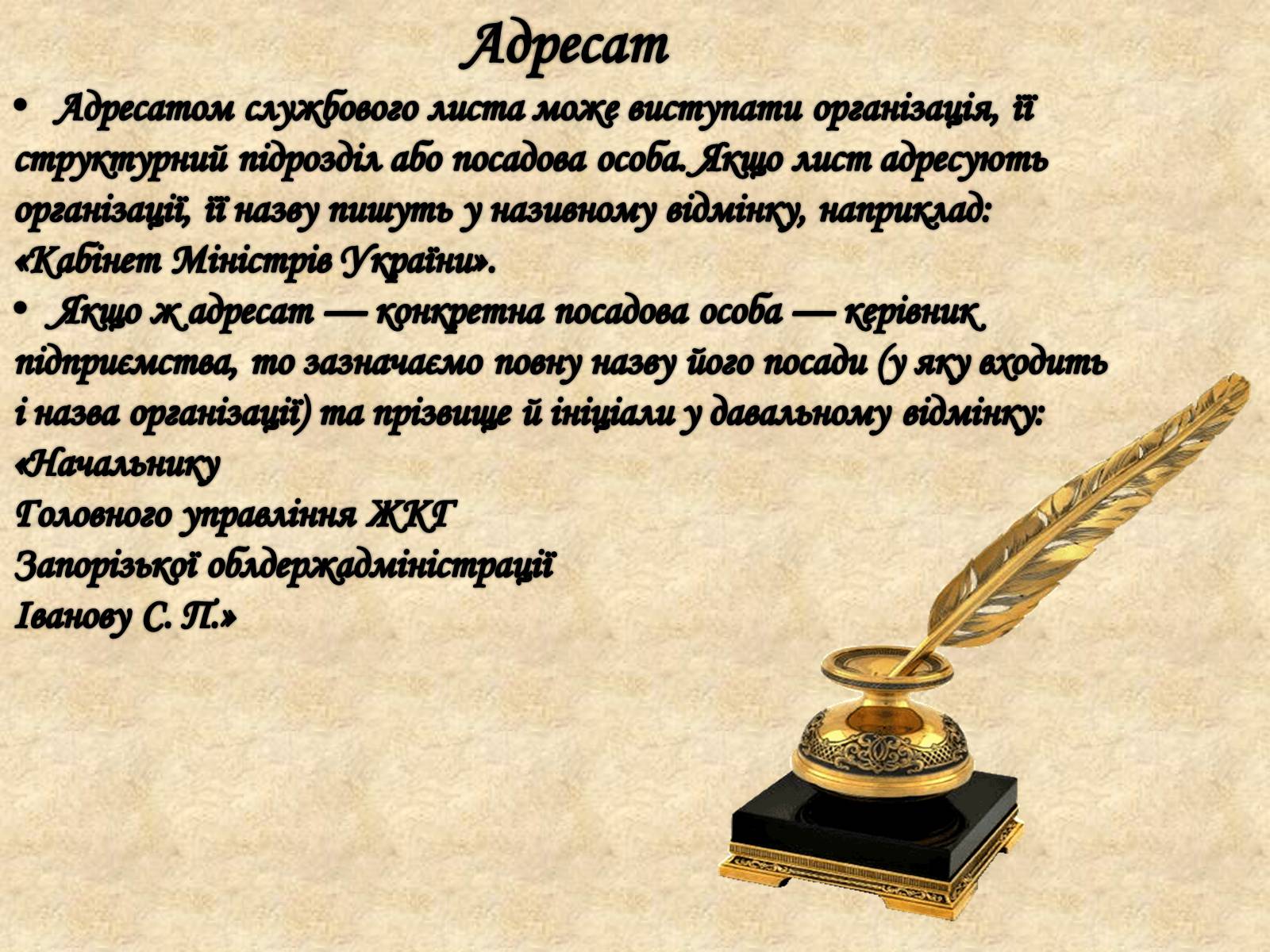 Адресат

• Адресатом службового листа може виступати організація, її структурний підрозділ або посадова особа.Якщо лист адресують організації, її назву пишуть у називному відмінку, наприклад: «Кабінет Міністрів України».

• Якщо ж адресат — конкретна посадова особа — керівник підприємства, то зазначаємо повну назву його посади (у яку входить і назва організації) та прізвище й ініціали у давальному відмінку:
«Начальнику
Головного управління ЖКГ
Запорізької облдержадміністрації
Іванову С. П.»